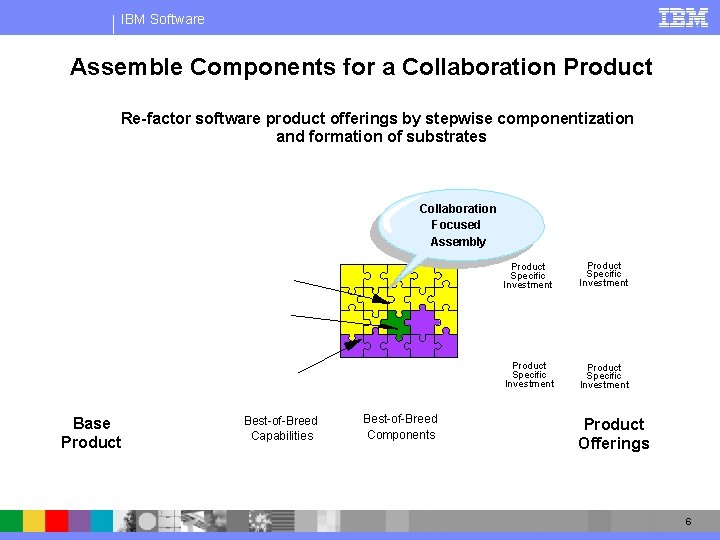 IBM Software

IBM

Assemble Components for a Collaboration Product

Re-factor software product offerings by stepwise componentization and formation of substrates

Collaboration Focused Assembly

Product Specific Investment

Product Specific Investment

Product Specific Investment

Product Specific Investment

Base Product

Best-of-Breed Capabilities

Best-of-Breed Components

Product Offerings

6